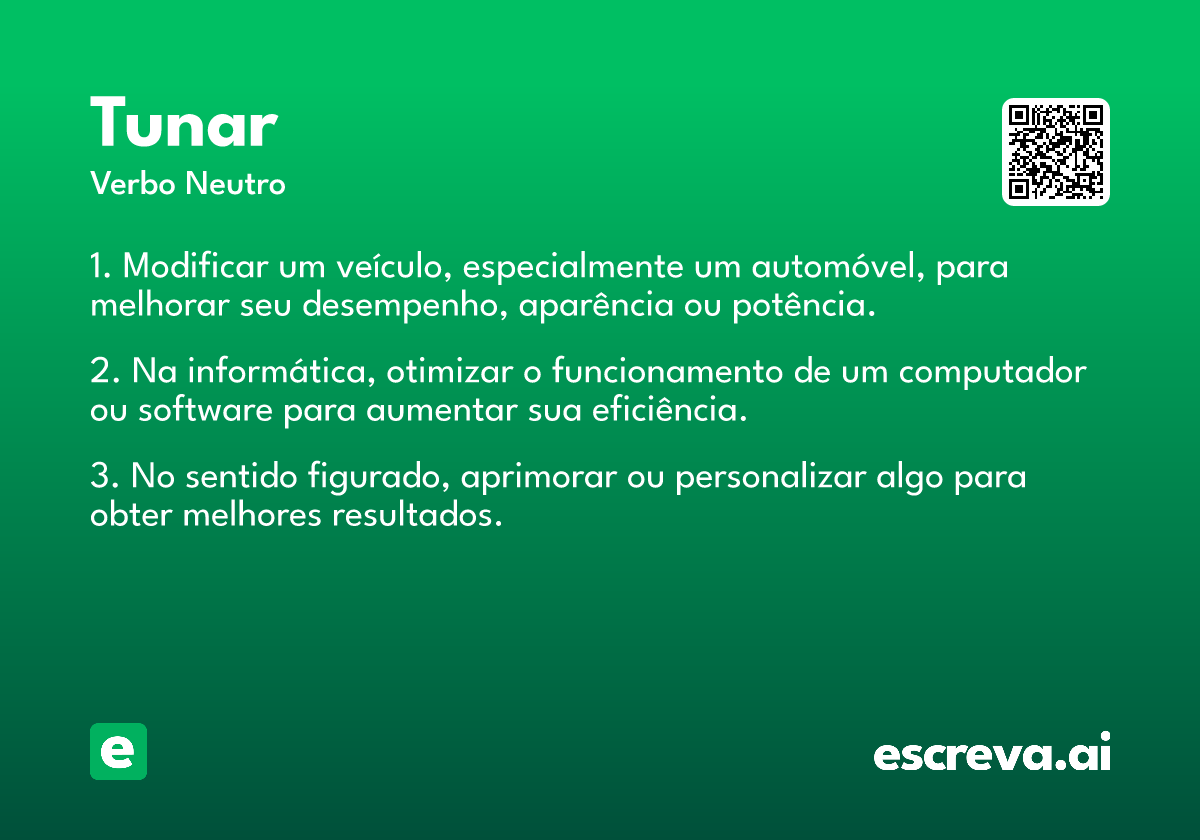 Tunar
Verbo Neutro

1. Modificar um veículo, especialmente um automóvel, para melhorar seu desempenho, aparência ou potência.

2. Na informática, otimizar o funcionamento de um computador ou software para aumentar sua eficiência.

3. No sentido figurado, aprimorar ou personalizar algo para obter melhores resultados.

e

escreva.ai